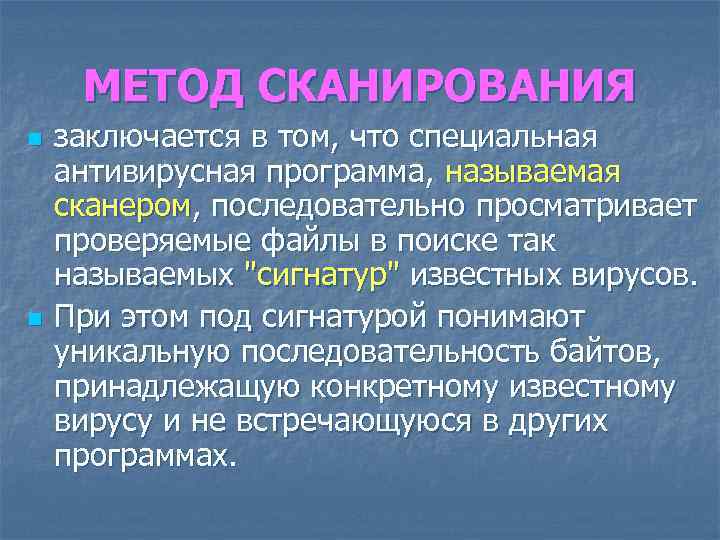 МЕТОД СКАНИРОВАНИЯ

заключается в том, что специальная антивирусная программа, называемая сканером, последовательно просматривает проверяемые файлы в поиске так называемых "сигнатур" известных вирусов.

При этом под сигнатурой понимают уникальную последовательность байтов, принадлежащую конкретному известному вирусу и не встречающуюся в других программах.